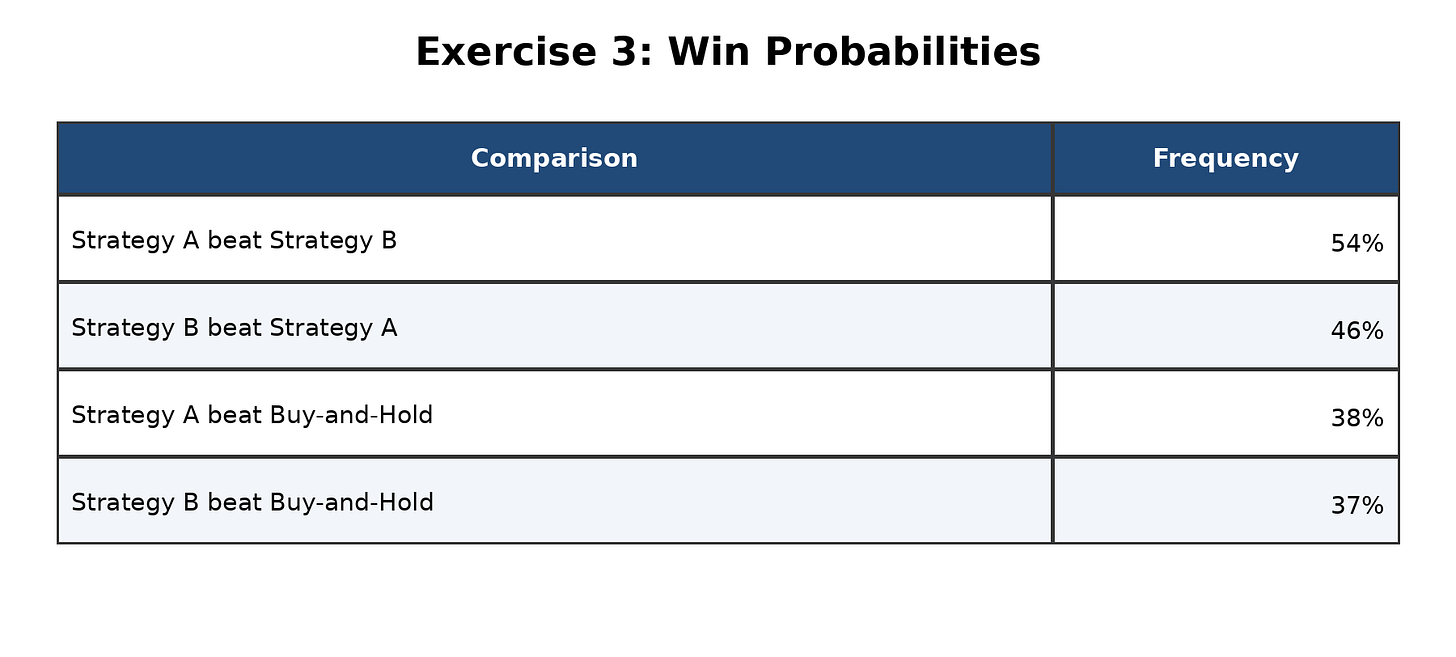 Exercise 3: Win Probabilities

| Comparison | Frequency |
|---|---|
| Strategy A beat Strategy B | 54% |
| Strategy B beat Strategy A | 46% |
| Strategy A beat Buy-and-Hold | 38% |
| Strategy B beat Buy-and-Hold | 37% |